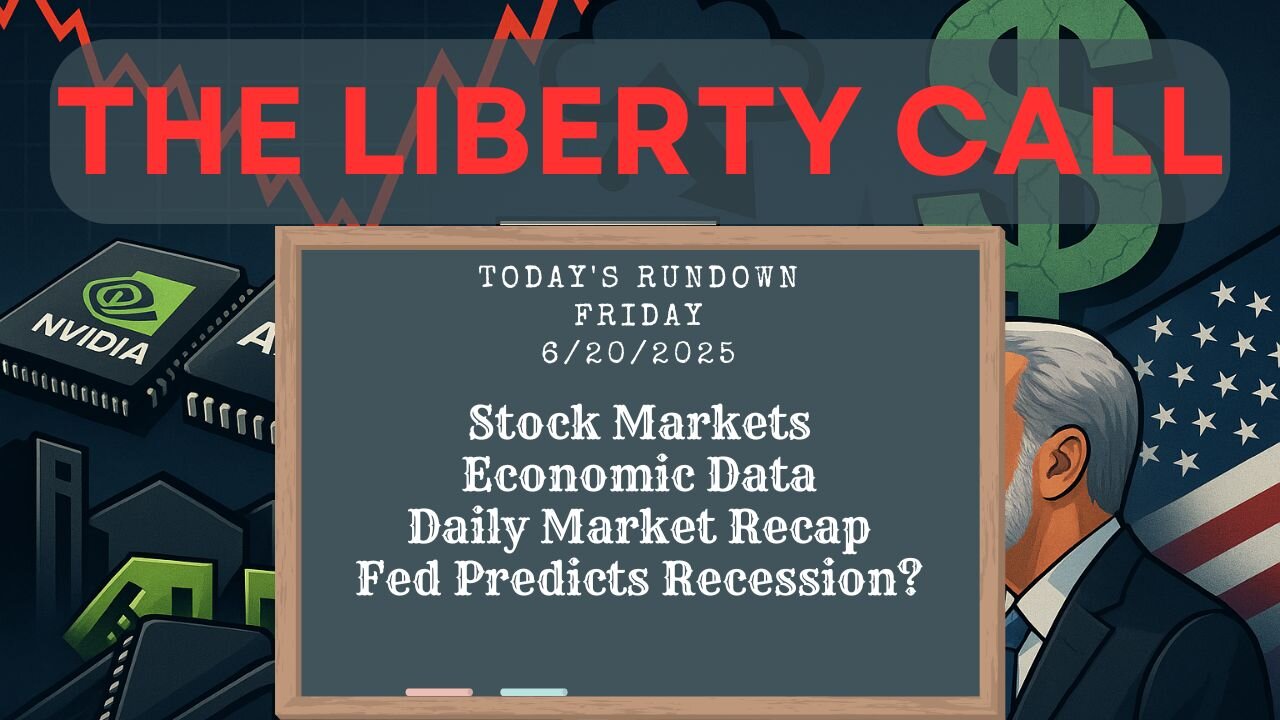 THE LIBERTY CALL

NVIDIA

TODAY'S RUNDOWN
FRIDAY
6/20/2025

Stock Markets
Economic Data
Daily Market Recap
Fed Predicts Recession?